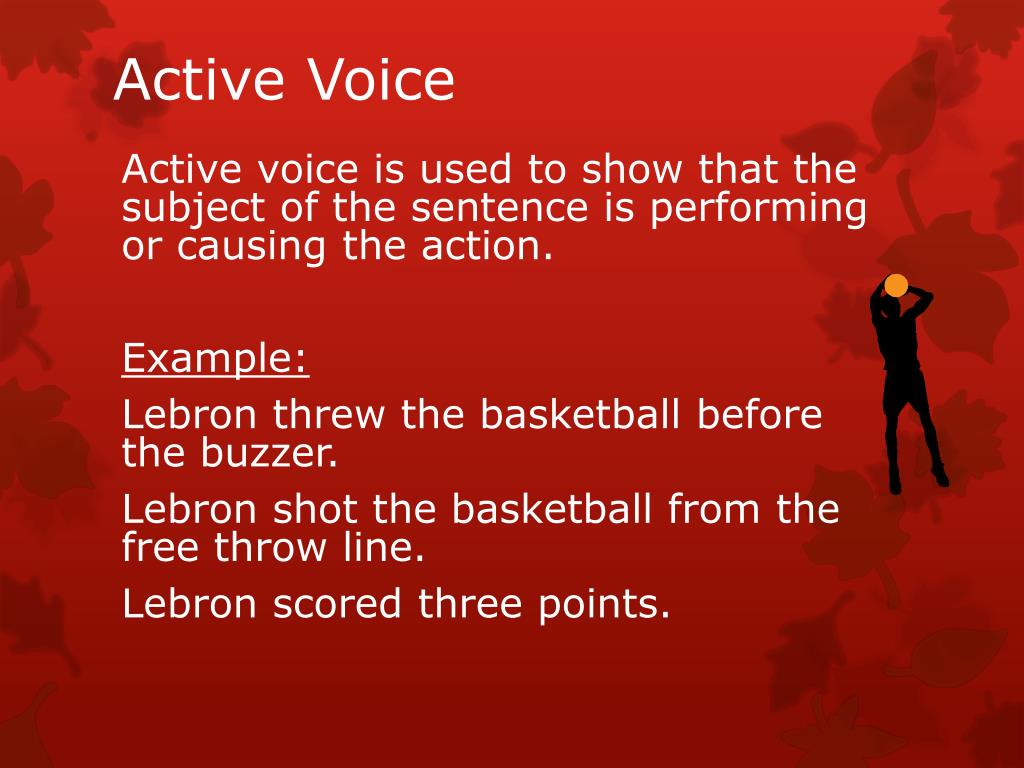 Active Voice

Active voice is used to show that the subject of the sentence is performing or causing the action.

Example:

Lebron threw the basketball before the buzzer.

Lebron shot the basketball from the free throw line.

Lebron scored three points.